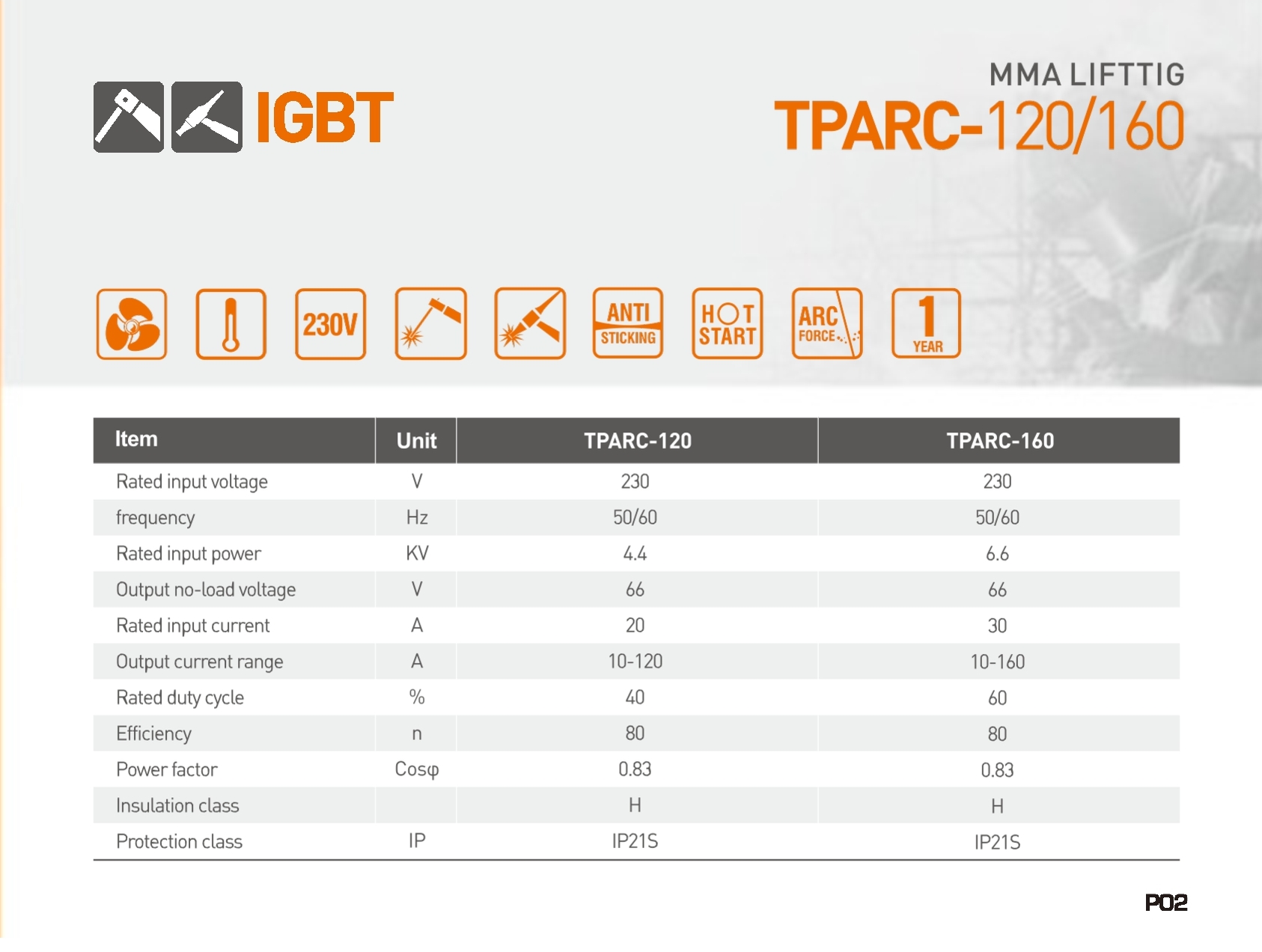 IGBT

MMA LIFTTIG
TPARC-120/160

230V

ANTI STICKING

HOT START

ARC FORCE

1 YEAR

| Item | Unit | TPARC-120 | TPARC-160 |
|---|---|---|---|
| Rated input voltage | V | 230 | 230 |
| frequency | Hz | 50/60 | 50/60 |
| Rated input power | KV | 4.4 | 6.6 |
| Output no-load voltage | V | 66 | 66 |
| Rated input current | A | 20 | 30 |
| Output current range | A | 10-120 | 10-160 |
| Rated duty cycle | % | 40 | 60 |
| Efficiency | n | 80 | 80 |
| Power factor | Cosφ | 0.83 | 0.83 |
| Insulation class | | H | H |
| Protection class | IP | IP21S | IP21S |

P02